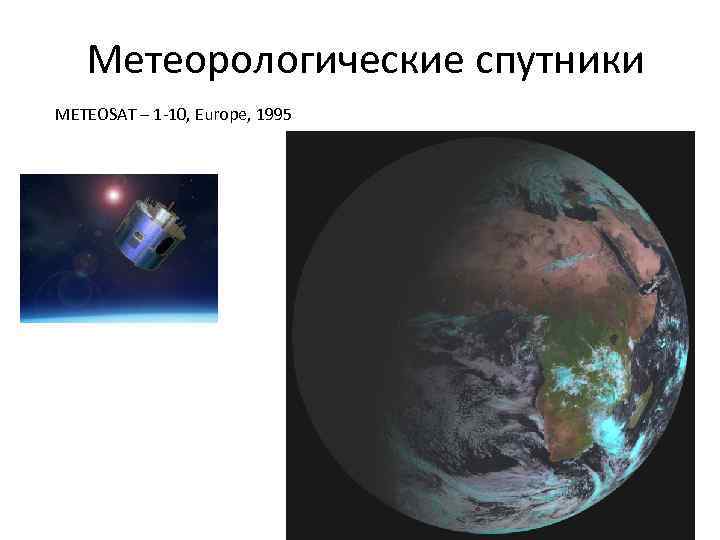 Метеорологические спутники

METEOSAT – 1-10, Europe, 1995